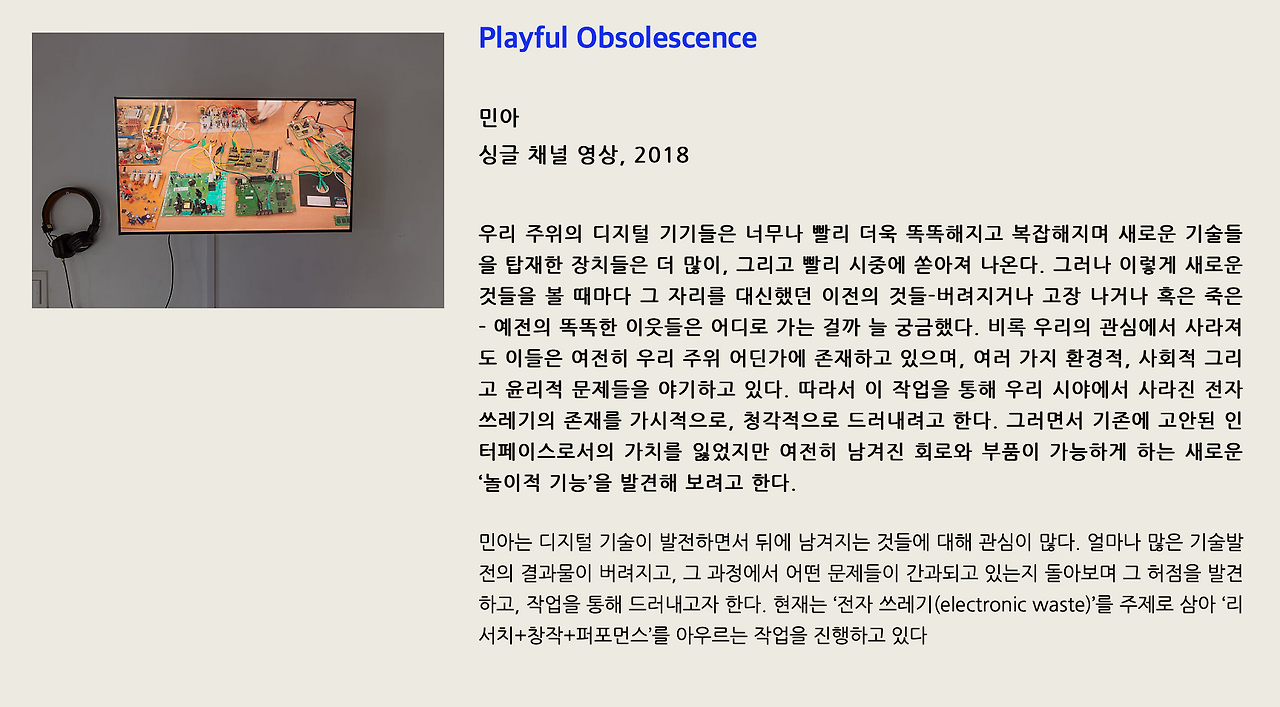 Playful Obsolescence

민아
싱글 채널 영상, 2018

우리 주위의 디지털 기기들은 너무나 빨리 더욱 똑똑해지고 복잡해지며 새로운 기술들을 탑재한 장치들은 더 많이, 그리고 빨리 시중에 쏟아져 나온다. 그러나 이렇게 새로운 것들을 볼 때마다 그 자리를 대신했던 이전의 것들-버려지거나 고장 나거나 혹은 죽은 - 예전의 똑똑한 이웃들은 어디로 가는 걸까 늘 궁금했다. 비록 우리의 관심에서 사라져도 이들은 여전히 우리 주위 어딘가에 존재하고 있으며, 여러 가지 환경적, 사회적 그리고 윤리적 문제들을 야기하고 있다. 따라서 이 작업을 통해 우리 시야에서 사라진 전자 쓰레기의 존재를 가시적으로, 청각적으로 드러내려고 한다. 그러면서 기존에 고안된 인터페이스로서의 가치를 잃었지만 여전히 남겨진 회로와 부품이 가능하게 하는 새로운 '놀이적 기능'을 발견해 보려고 한다.

민아는 디지털 기술이 발전하면서 뒤에 남겨지는 것들에 대해 관심이 많다. 얼마나 많은 기술발전의 결과물이 버려지고, 그 과정에서 어떤 문제들이 간과되고 있는지 돌아보며 그 허점을 발견하고, 작업을 통해 드러내고자 한다. 현재는 '전자 쓰레기(electronic waste)'를 주제로 삼아 '리서치+창작+퍼포먼스'를 아우르는 작업을 진행하고 있다